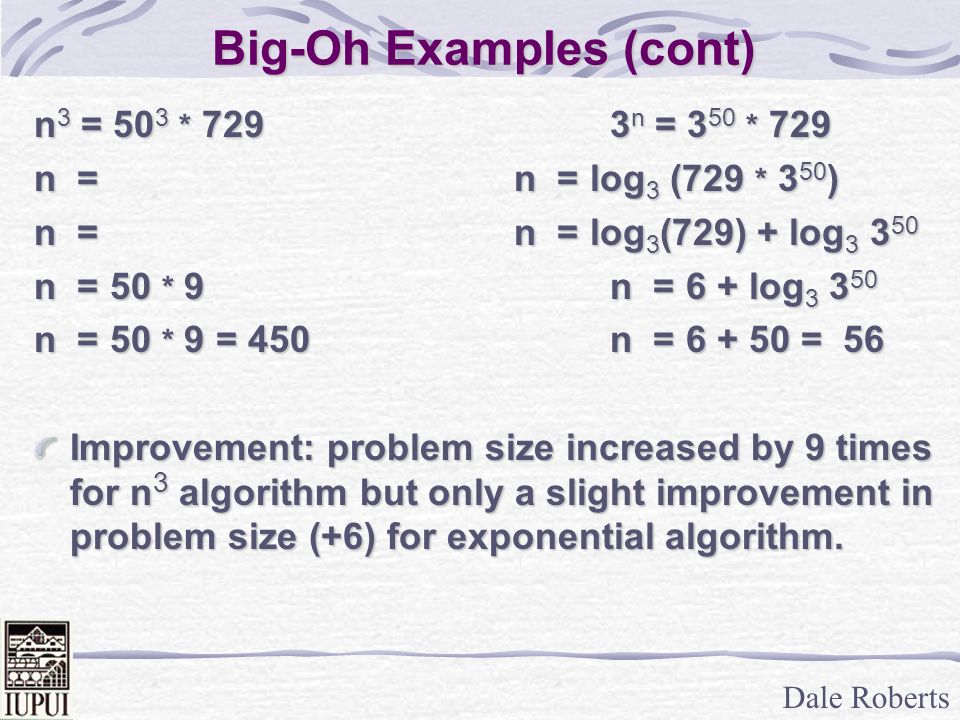 Big-Oh Examples (cont)

$n^3 = 50^3 * 729$

$n =$

$n =$

$n = 50 * 9$

$n = 50 * 9 = 450$

$3^n = 3^{50} * 729$

$n = \log_3 (729 * 3^{50})$

$n = \log_3(729) + \log_3 3^{50}$

$n = 6 + \log_3 3^{50}$

$n = 6 + 50 = 56$

Improvement: problem size increased by 9 times for $n^3$ algorithm but only a slight improvement in problem size (+6) for exponential algorithm.

IUPUI

Dale Roberts